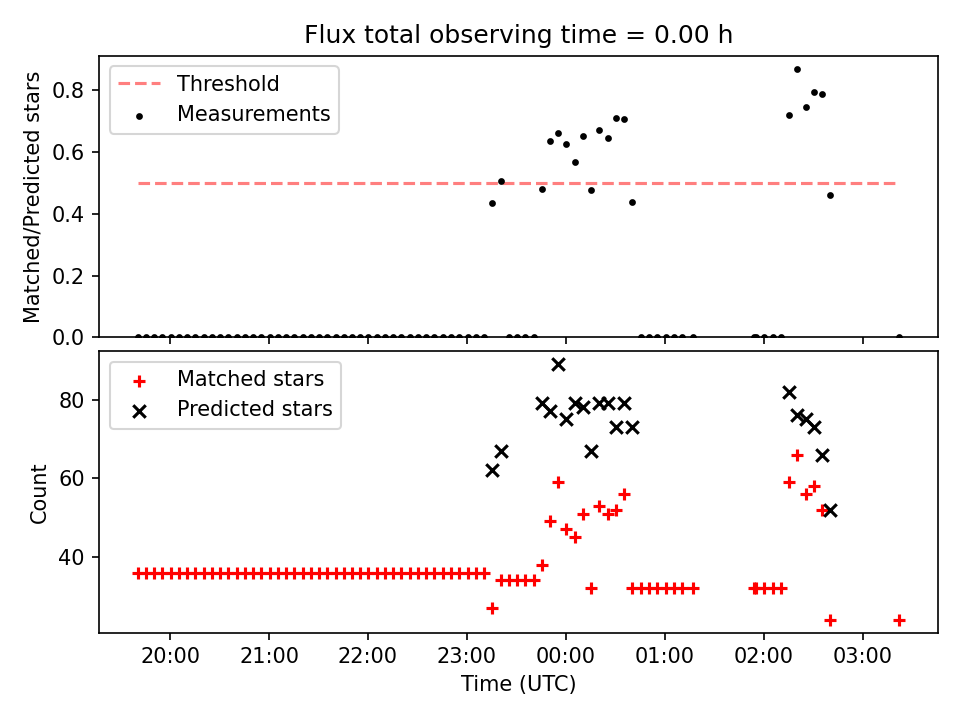 Flux total observing time = 0.00 h

Threshold
Measurements

Matched/Predicted stars

0.8
0.6
0.4
0.2
0.0

Matched stars
Predicted stars

Count

80
60
40

20:00
21:00
22:00
23:00
00:00
01:00
02:00
03:00

Time (UTC)